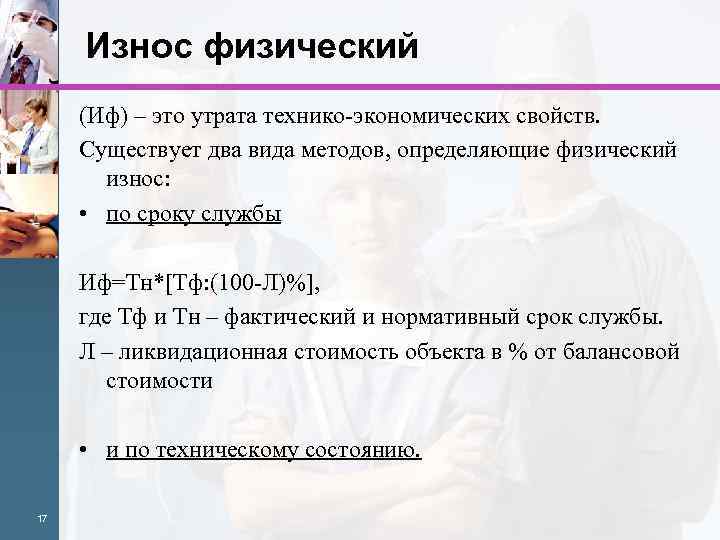 Износ физический

(Иф) – это утрата технико-экономических свойств.

Существует два вида методов, определяющие физический износ:

• по сроку службы

Иф=Тн*[Тф:(100-Л)%],

где Тф и Тн – фактический и нормативный срок службы.

Л – ликвидационная стоимость объекта в % от балансовой стоимости

• и по техническому состоянию.

17